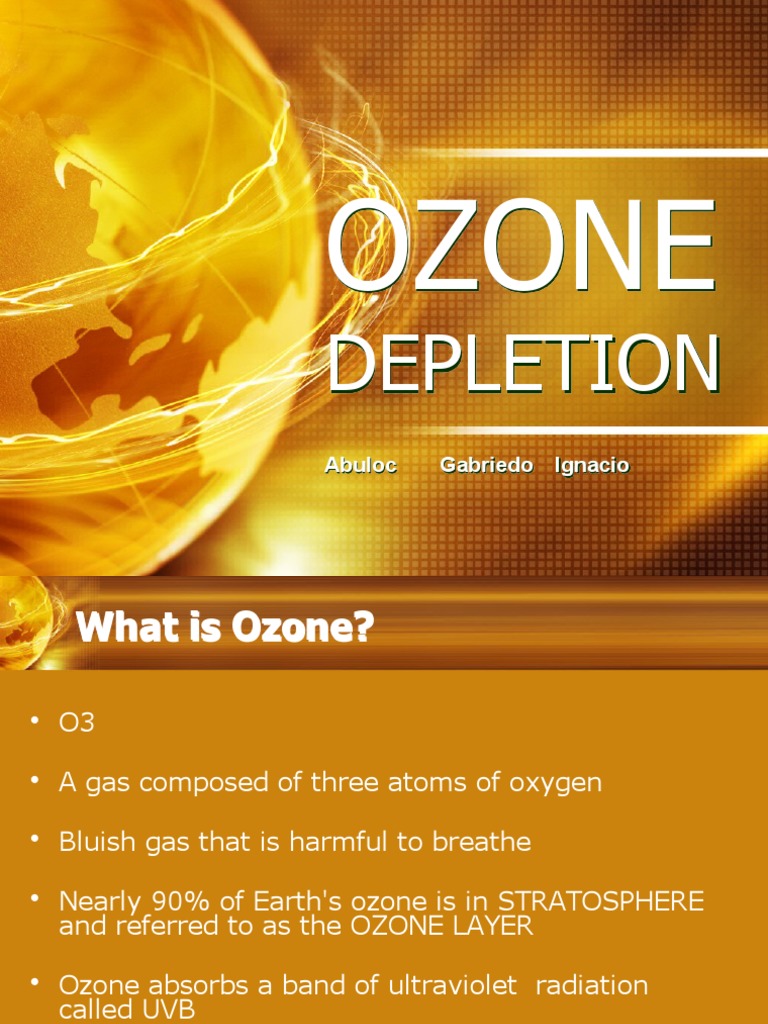 OZONE
DEPLETION

Abuloc Gabriedo Ignacio

What is Ozone?

• O3
• A gas composed of three atoms of oxygen
• Bluish gas that is harmful to breathe
• Nearly 90% of Earth's ozone is in STRATOSPHERE and referred to as the OZONE LAYER
• Ozone absorbs a band of ultraviolet radiation called UVB